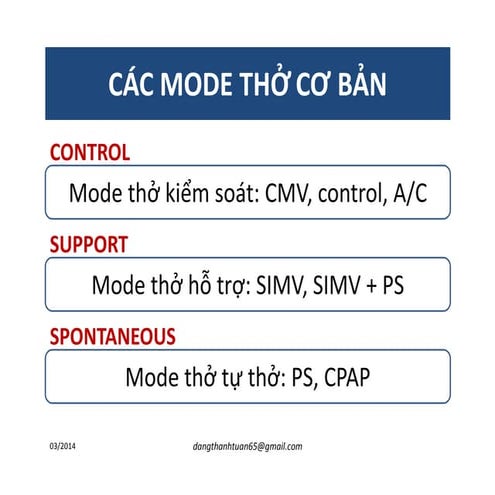 CÁC MODE THỞ CƠ BẢN

CONTROL

Mode thở kiểm soát: CMV, control, A/C

SUPPORT

Mode thở hỗ trợ: SIMV, SIMV + PS

SPONTANEOUS

Mode thở tự thở: PS, CPAP

03/2014

dangthanhtuan65@gmail.com